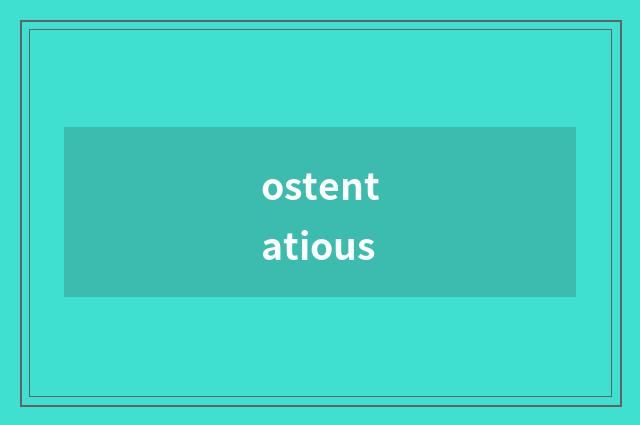 ostent
atious